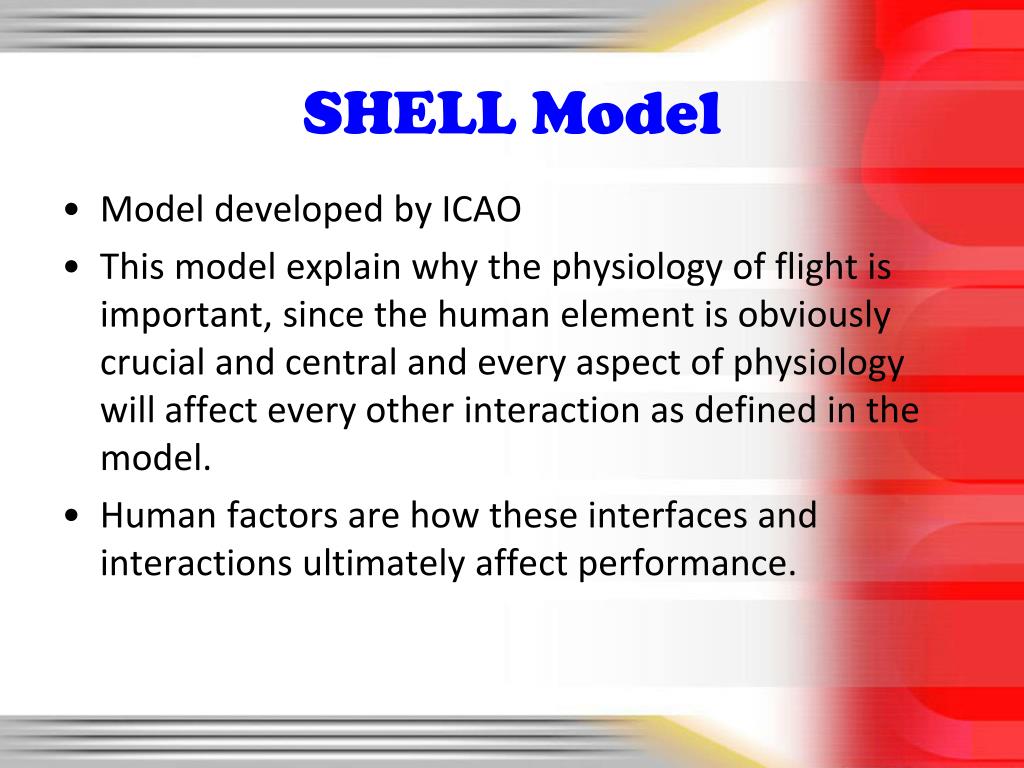 SHELL Model

• Model developed by ICAO
• This model explain why the physiology of flight is important, since the human element is obviously crucial and central and every aspect of physiology will affect every other interaction as defined in the model.
• Human factors are how these interfaces and interactions ultimately affect performance.